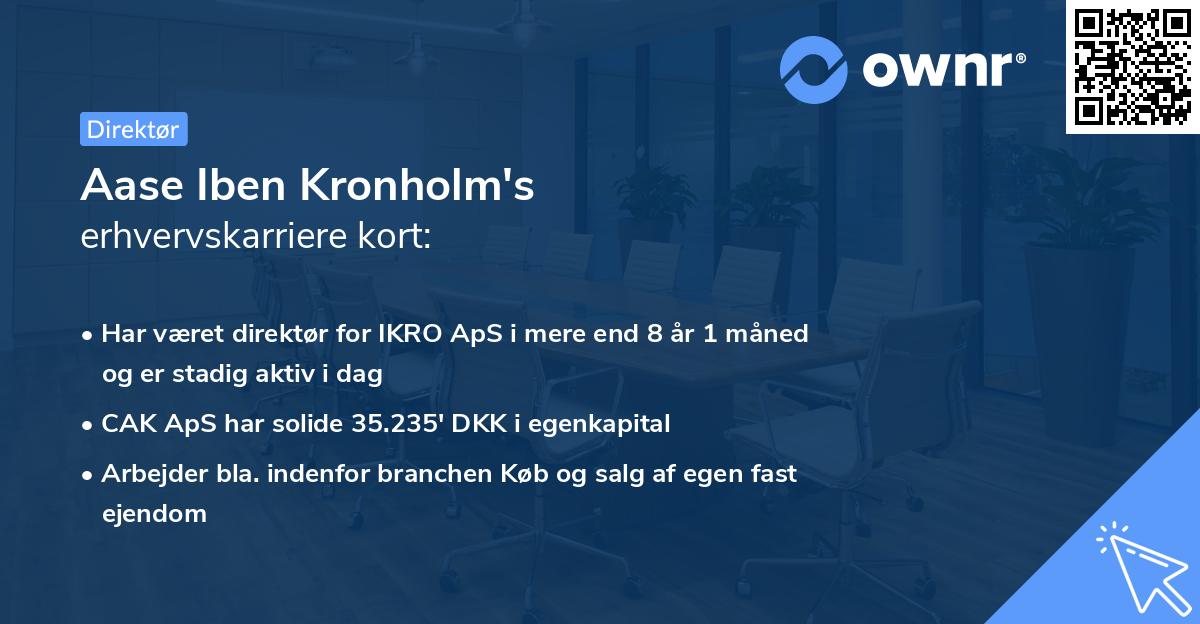 ownr®

Direktør

Aase Iben Kronholm's
erhvervskarriere kort:

• Har været direktør for IKRO ApS i mere end 8 år 1 måned og er stadig aktiv i dag

• CAK ApS har solide 35.235' DKK i egenkapital

• Arbejder bla. indenfor branchen Køb og salg af egen fast ejendom